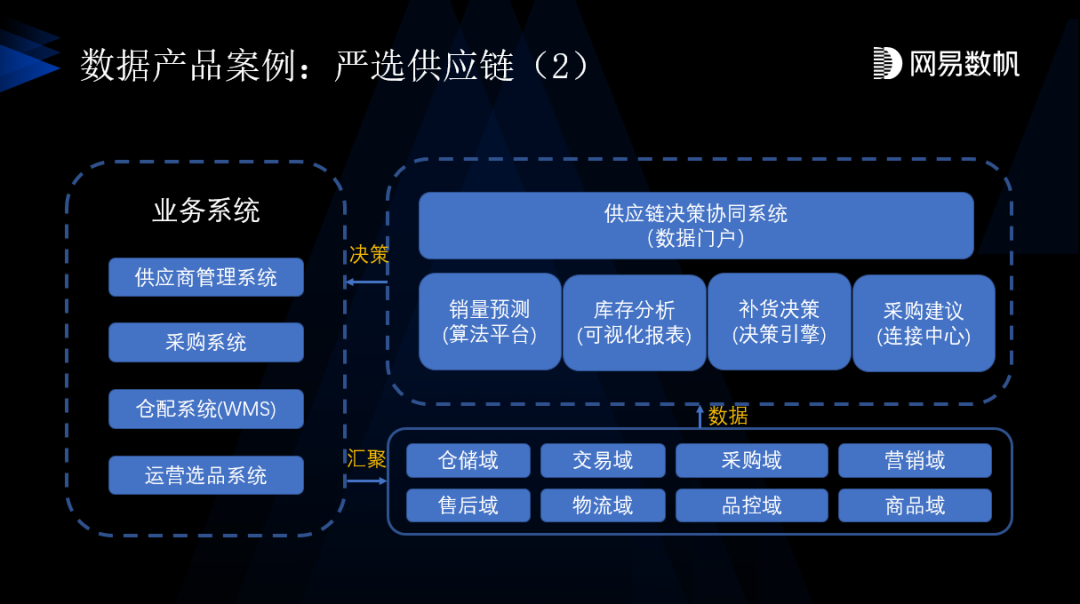 数据产品案例：严选供应链（2）

网易数帆

业务系统

供应商管理系统

采购系统

仓配系统(WMS)

运营选品系统

决策

汇聚

供应链决策协同系统
（数据门户）

销量预测
(算法平台)

库存分析
(可视化报表)

补货决策
(决策引擎)

采购建议
(连接中心)

数据

仓储域

交易域

采购域

营销域

售后域

物流域

品控域

商品域